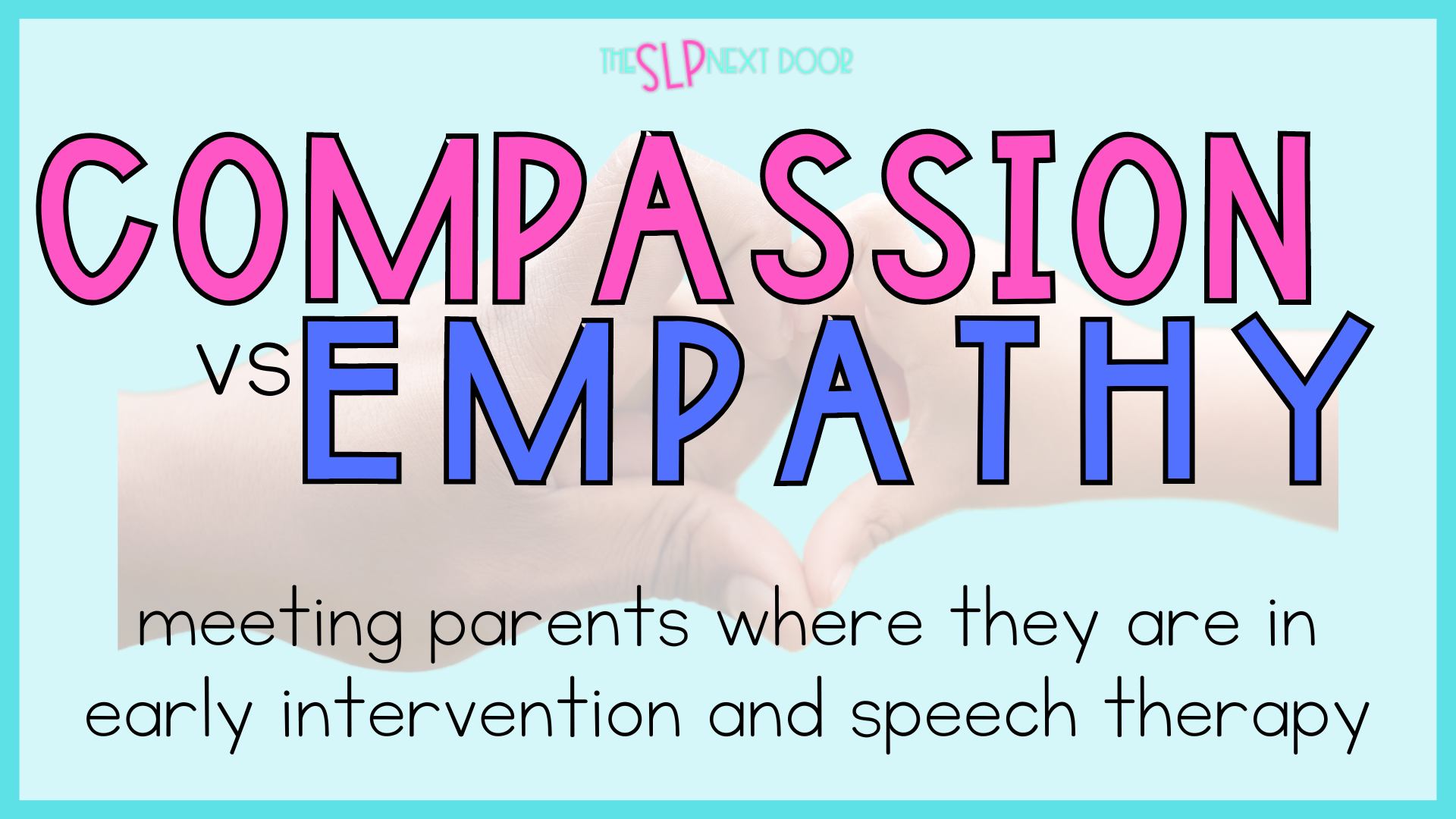 THE SLP NEXT DOOR

COMPASSION vs EMPATHY

meeting parents where they are in early intervention and speech therapy